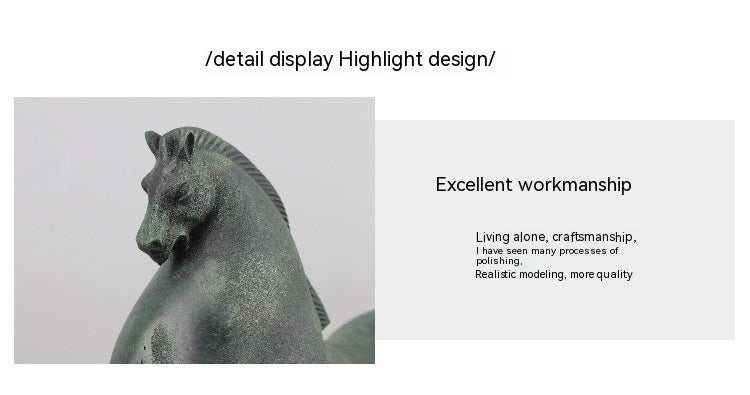 /detail display Highlight design/

Excellent workmanship

Living alone, craftsmanship,
I have seen many processes of polishing,
Realistic modeling, more quality